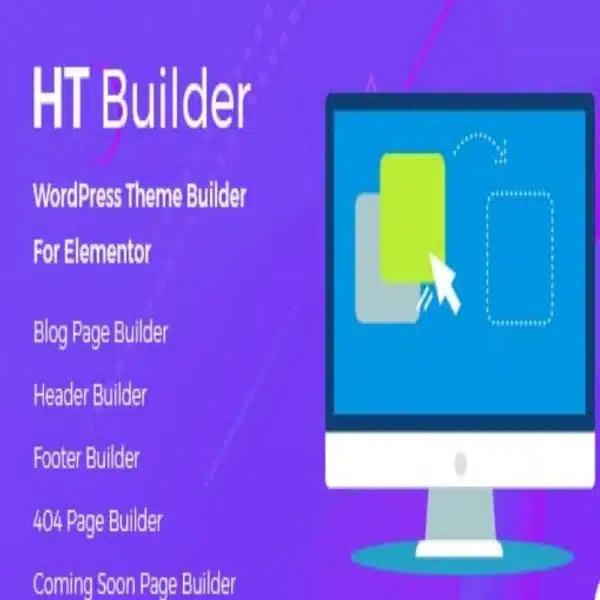 HT Builder

WordPress Theme Builder For Elementor

Blog Page Builder

Header Builder

Footer Builder

404 Page Builder

Coming Soon Page Builder